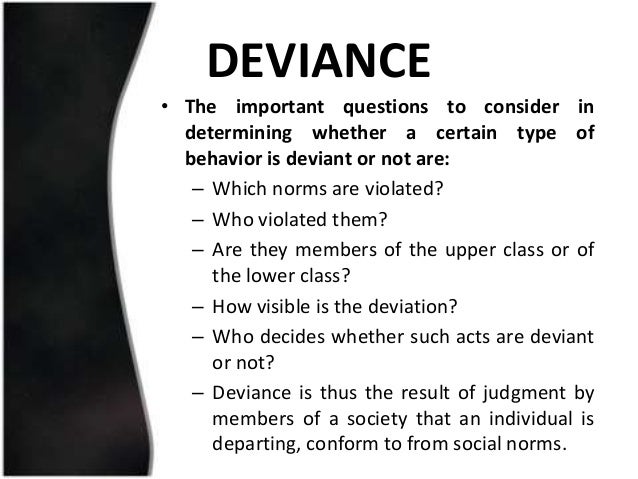 DEVIANCE

• The important questions to consider in determining whether a certain type of behavior is deviant or not are:
– Which norms are violated?
– Who violated them?
– Are they members of the upper class or of the lower class?
– How visible is the deviation?
– Who decides whether such acts are deviant or not?
– Deviance is thus the result of judgment by members of a society that an individual is departing, conform to from social norms.